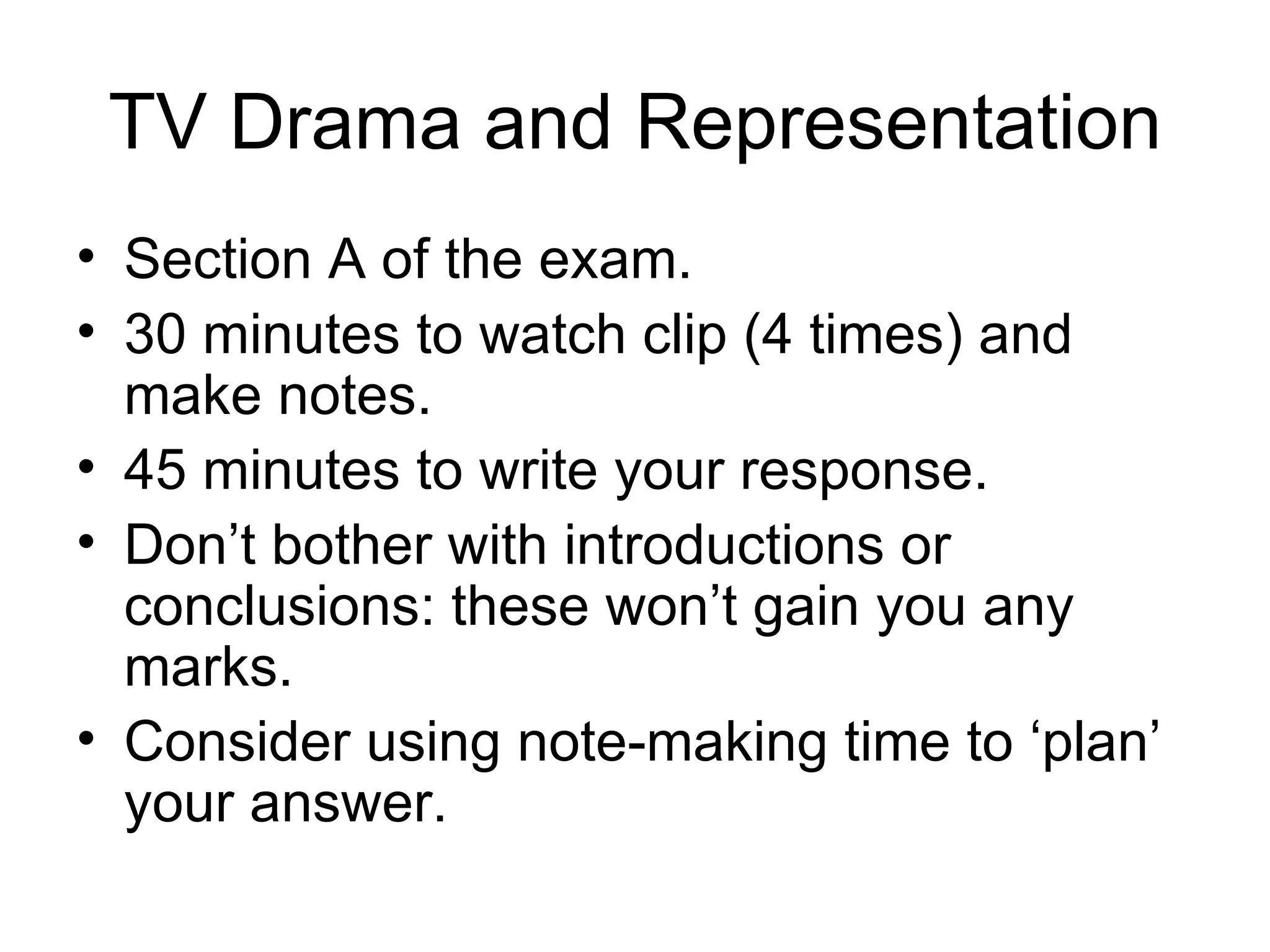 TV Drama and Representation

• Section A of the exam.
• 30 minutes to watch clip (4 times) and make notes.
• 45 minutes to write your response.
• Don’t bother with introductions or conclusions: these won’t gain you any marks.
• Consider using note-making time to ‘plan’ your answer.